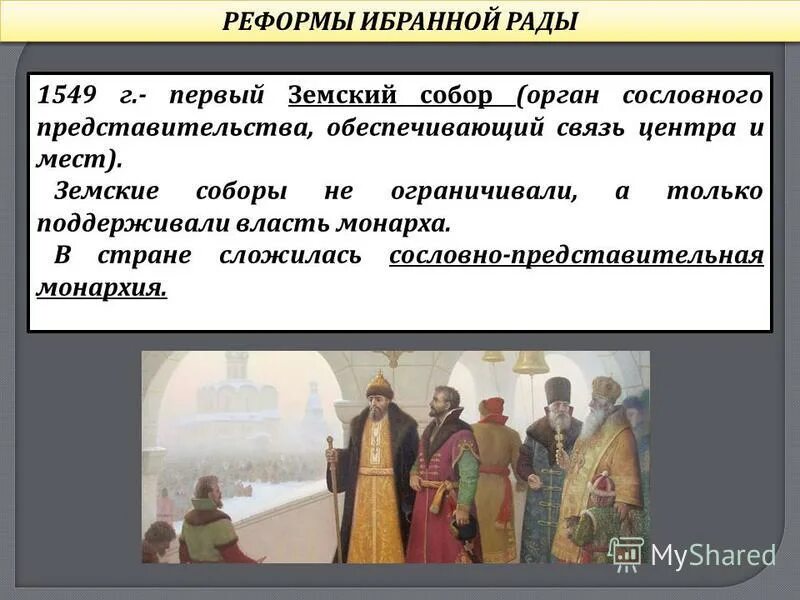 РЕФОРМЫ ИБРАННОЙ РАДЫ

1549 г.- первый Земский собор (орган сословного представительства, обеспечивающий связь центра и мест).

Земские соборы не ограничивали, а только поддерживали власть монарха.

В стране сложилась сословно-представительная монархия.

MyShared